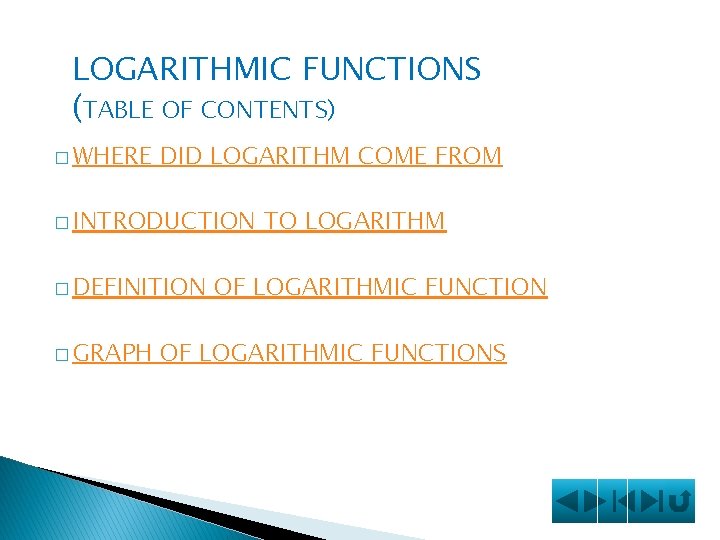 LOGARITHMIC FUNCTIONS
(TABLE OF CONTENTS)

□ WHERE DID LOGARITHM COME FROM

□ INTRODUCTION TO LOGARITHM

□ DEFINITION OF LOGARITHMIC FUNCTION

□ GRAPH OF LOGARITHMIC FUNCTIONS